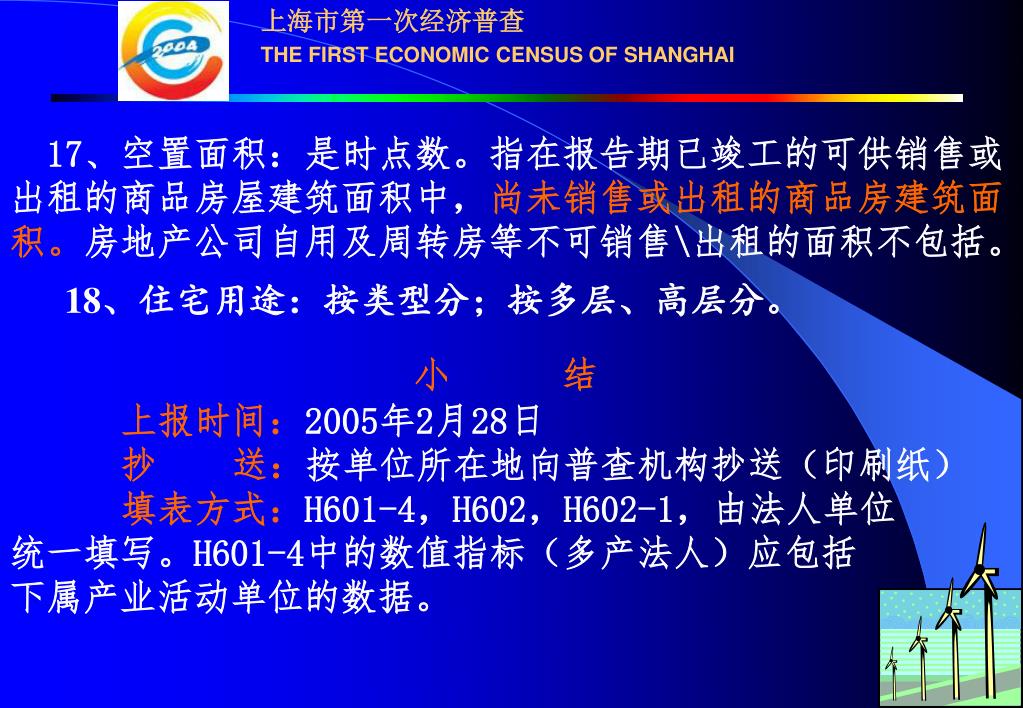 2004

上海市第一次经济普查
THE FIRST ECONOMIC CENSUS OF SHANGHAI

17、空置面积：是时点数。指在报告期已竣工的可供销售或出租的商品房屋建筑面积中，尚未销售或出租的商品房建筑面积。房地产公司自用及周转房等不可销售\出租的面积不包括。

18、住宅用途：按类型分；按多层、高层分。

小　结

上报时间：2005年2月28日

抄　　送：按单位所在地向普查机构抄送（印刷纸）

填表方式：H601-4，H602，H602-1，由法人单位统一填写。H601-4中的数值指标（多产法人）应包括下属产业活动单位的数据。